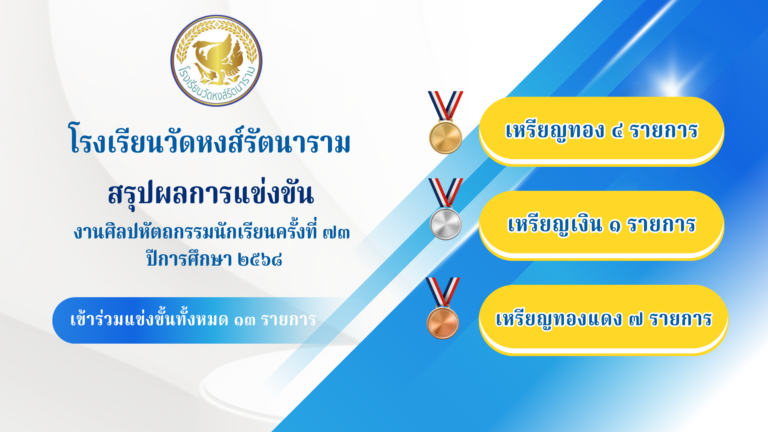 โรงเรียนวัดหงส์รัตนาราม

โรงเรียนวัดหงส์รัตนาราม

สรุปผลการแข่งขัน

งานศิลปหัตถกรรมนักเรียนครั้งที่ ๗๓

ปีการศึกษา ๒๕๖๘

เข้าร่วมแข่งขันทั้งหมด ๑๓ รายการ

เหรียญทอง ๔ รายการ

เหรียญเงิน ๑ รายการ

เหรียญทองแดง ๗ รายการ